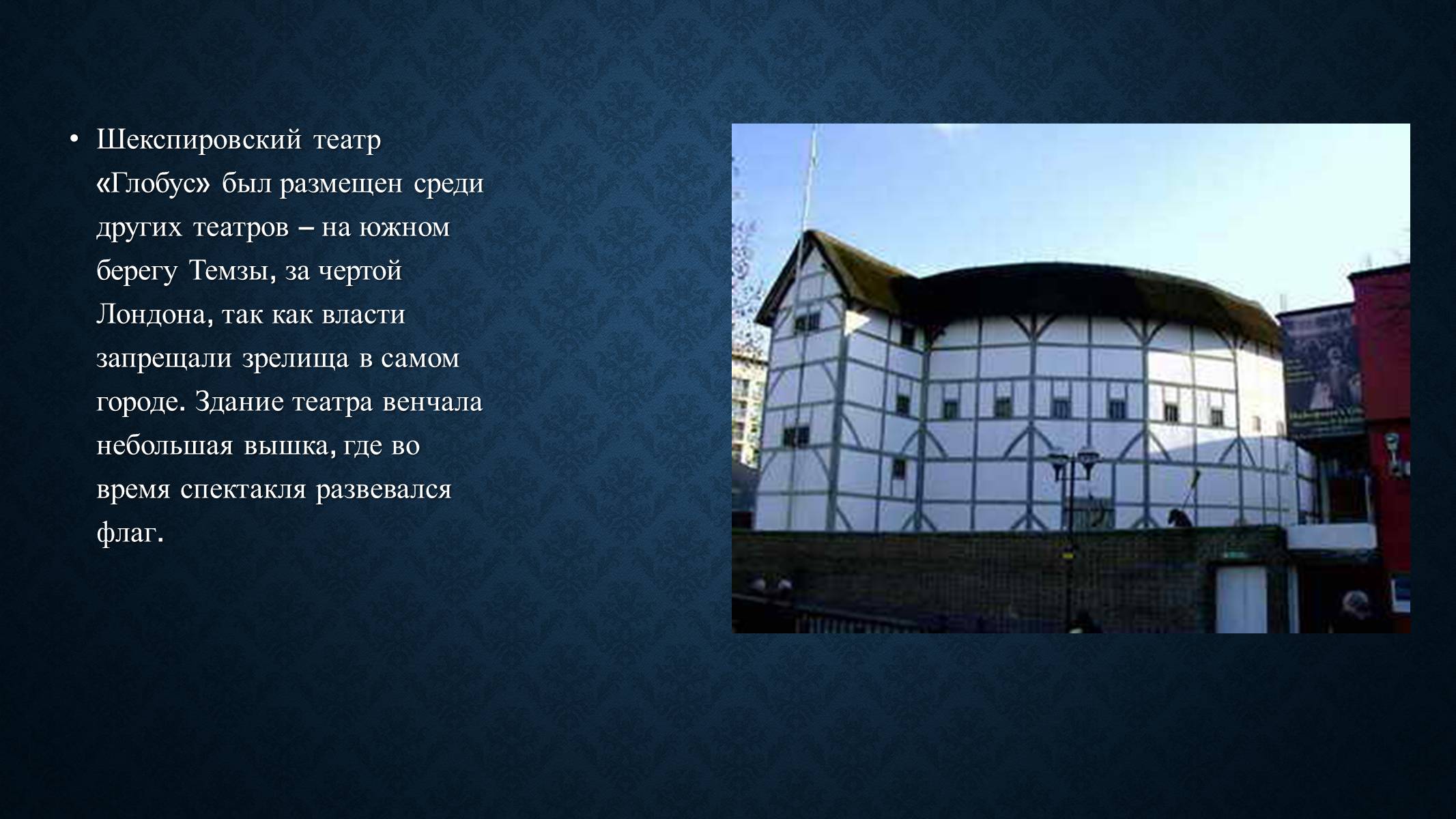 • Шекспировский театр «Глобус» был размещен среди других театров – на южном берегу Темзы, за чертой Лондона, так как власти запрещали зрелища в самом городе. Здание театра венчала небольшая вышка, где во время спектакля развевался флаг.